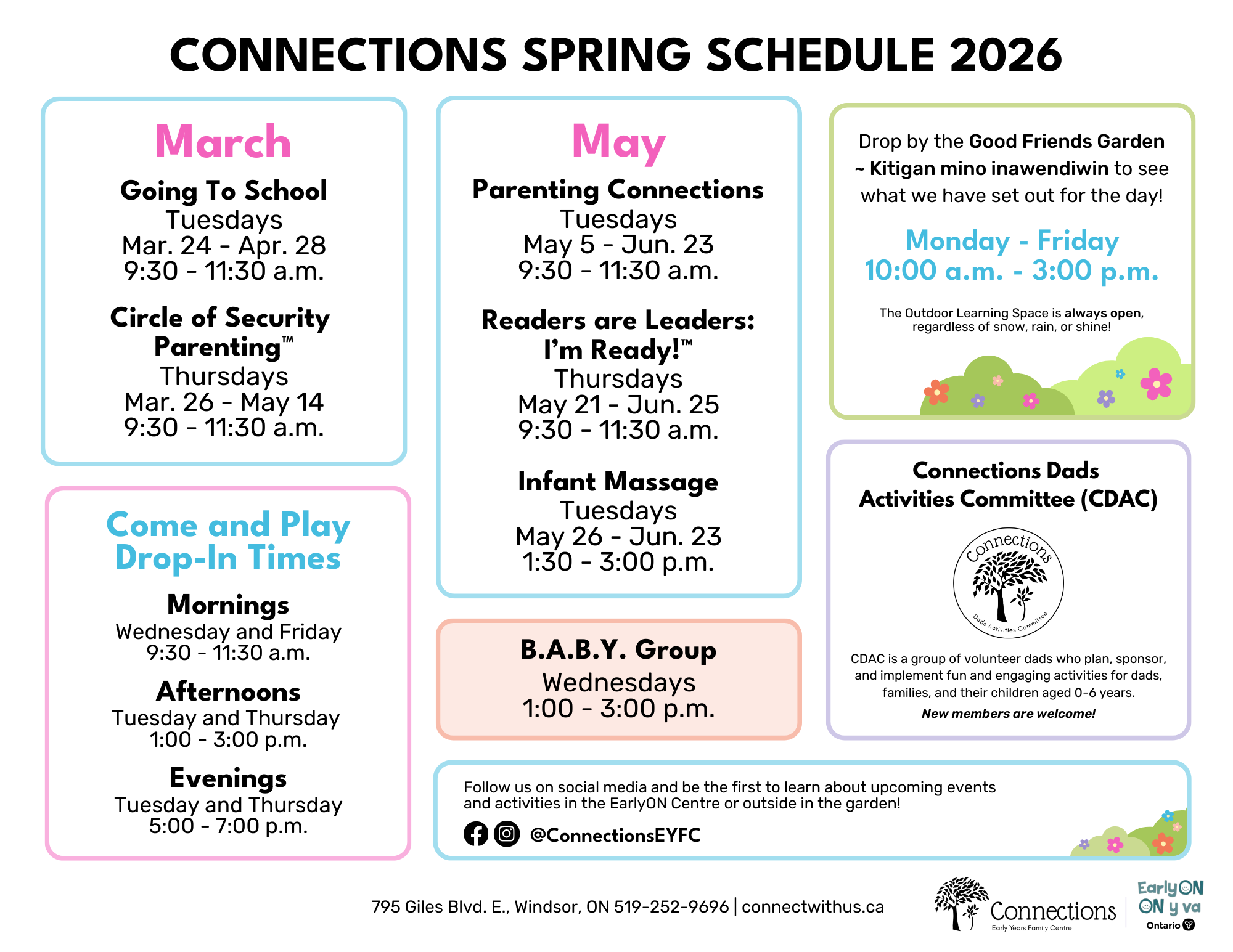 CONNECTIONS SPRING SCHEDULE 2026

March

Going To School
Tuesdays
Mar. 24 - Apr. 28
9:30 - 11:30 a.m.

Circle of Security Parenting™
Thursdays
Mar. 26 - May 14
9:30 - 11:30 a.m.

Come and Play Drop-In Times

Mornings
Wednesday and Friday
9:30 - 11:30 a.m.

Afternoons
Tuesday and Thursday
1:00 - 3:00 p.m.

Evenings
Tuesday and Thursday
5:00 - 7:00 p.m.

May

Parenting Connections
Tuesdays
May 5 - Jun. 23
9:30 - 11:30 a.m.

Readers are Leaders: I'm Ready!™
Thursdays
May 21 - Jun. 25
9:30 - 11:30 a.m.

Infant Massage
Tuesdays
May 26 - Jun. 23
1:30 - 3:00 p.m.

B.A.B.Y. Group
Wednesdays
1:00 - 3:00 p.m.

Drop by the Good Friends Garden ~ Kitigan mino inawendiwin to see what we have set out for the day!

Monday - Friday
10:00 a.m. - 3:00 p.m.

The Outdoor Learning Space is always open, regardless of snow, rain, or shine!

Connections Dads Activities Committee (CDAC)

Connections
Dads Activities Committee

CDAC is a group of volunteer dads who plan, sponsor, and implement fun and engaging activities for dads, families, and their children aged 0-6 years.
New members are welcome!

Follow us on social media and be the first to learn about upcoming events and activities in the EarlyON Centre or outside in the garden!

@ConnectionsEYFC

795 Giles Blvd. E., Windsor, ON 519-252-9696 | connectwithus.ca

Connections
Early Years Family Centre

EarlyON
ON y va
Ontario